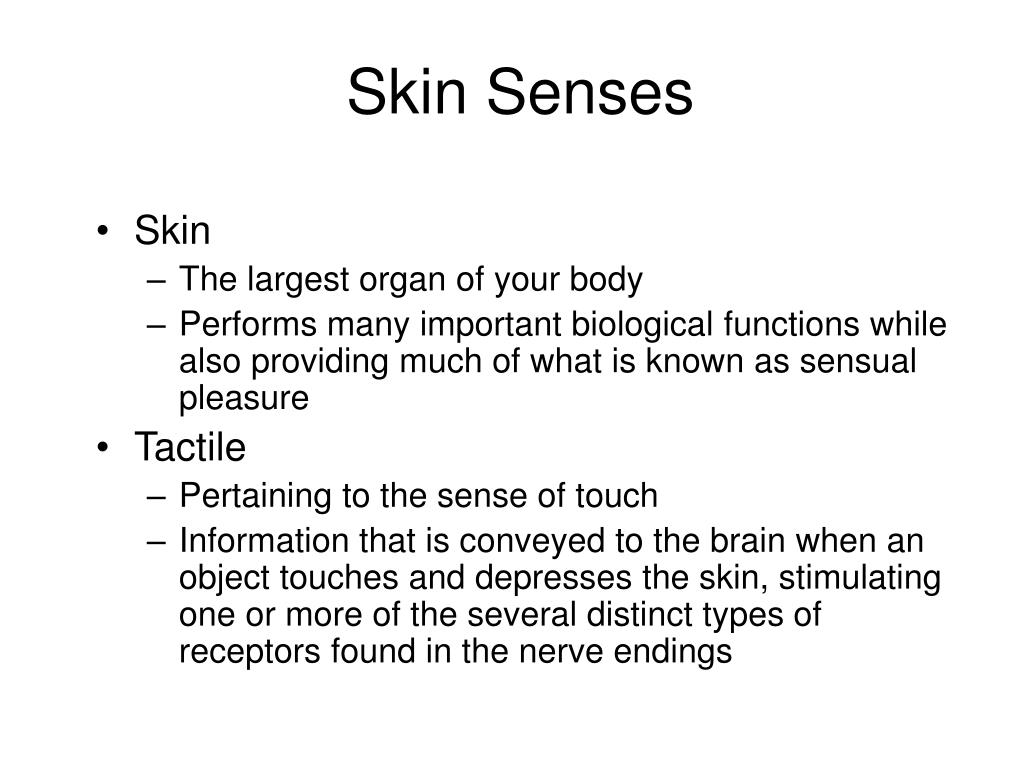 Skin Senses

• Skin
– The largest organ of your body
– Performs many important biological functions while also providing much of what is known as sensual pleasure
• Tactile
– Pertaining to the sense of touch
– Information that is conveyed to the brain when an object touches and depresses the skin, stimulating one or more of the several distinct types of receptors found in the nerve endings